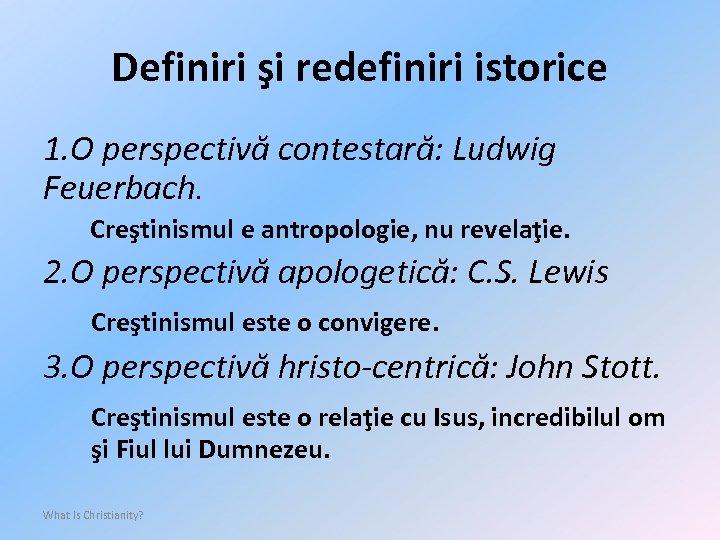 Definiri şi redefiniri istorice

1.O perspectivă contestară: Ludwig Feuerbach.

Creştinismul e antropologie, nu revelaţie.

2.O perspectivă apologetică: C.S. Lewis

Creştinismul este o convigere.

3.O perspectivă hristo-centrică: John Stott.

Creştinismul este o relaţie cu Isus, incredibilul om şi Fiul lui Dumnezeu.

What Is Christianity?